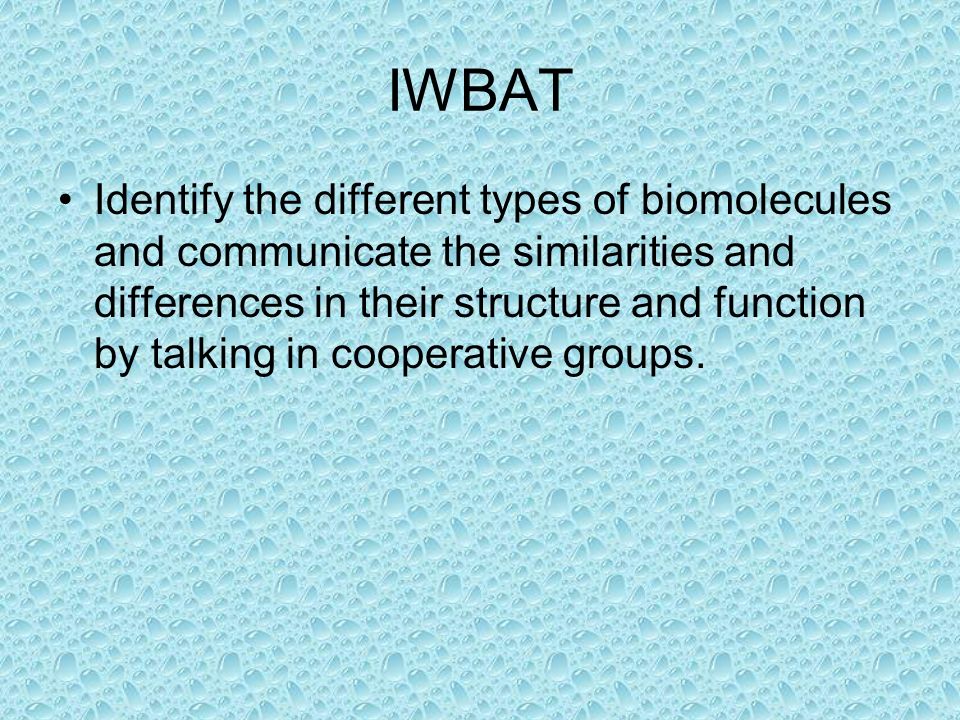 IWBAT

• Identify the different types of biomolecules and communicate the similarities and differences in their structure and function by talking in cooperative groups.